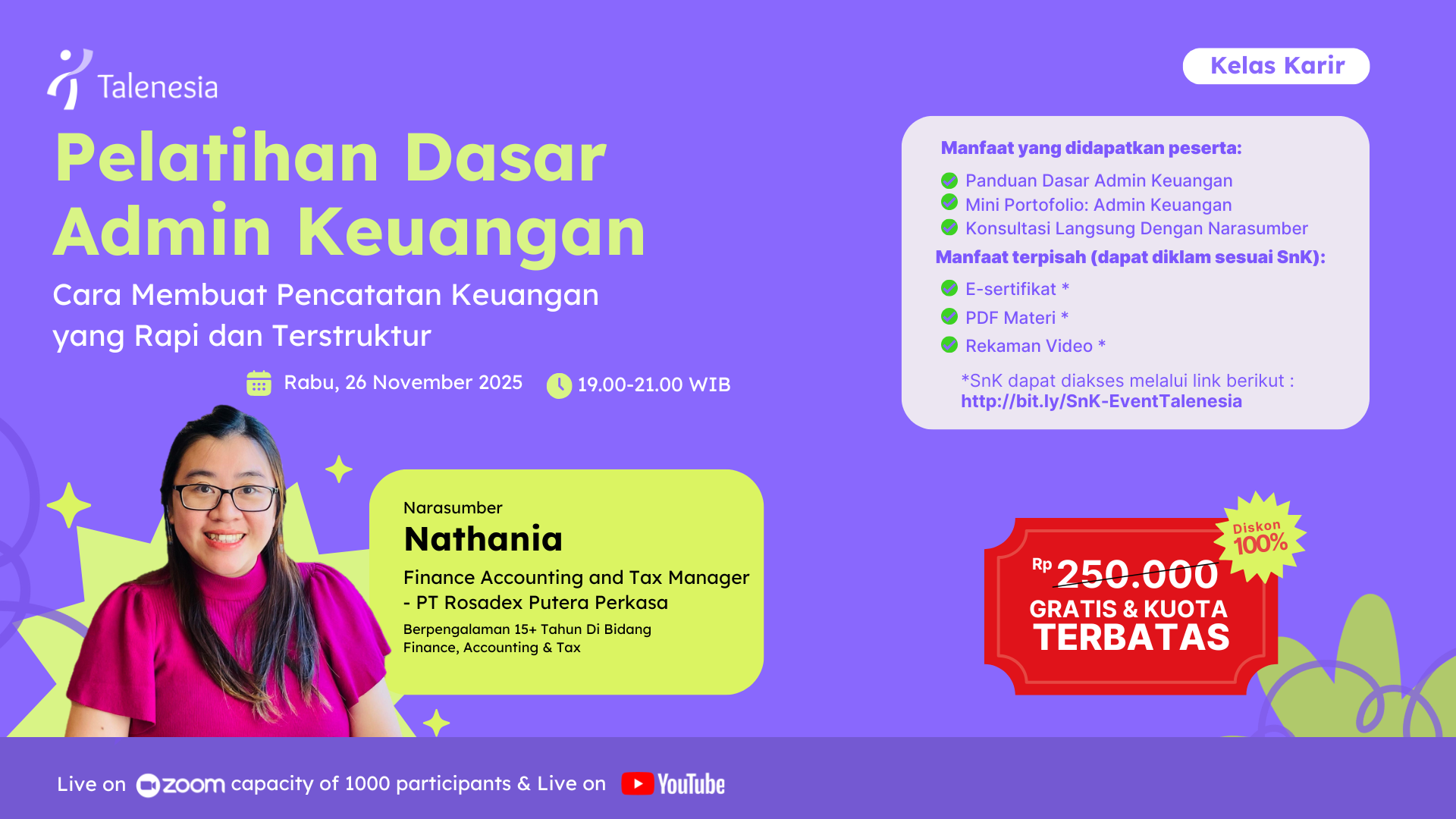 Talenesia

Kelas Karir

Pelatihan Dasar Admin Keuangan

Cara Membuat Pencatatan Keuangan yang Rapi dan Terstruktur

Rabu, 26 November 2025

19.00-21.00 WIB

Manfaat yang didapatkan peserta:

Panduan Dasar Admin Keuangan
Mini Portofolio: Admin Keuangan
Konsultasi Langsung Dengan Narasumber

Manfaat terpisah (dapat diklam sesuai SnK):

E-sertifikat *
PDF Materi *
Rekaman Video *

*SnK dapat diakses melalui link berikut :
http://bit.ly/SnK-EventTalenesia

Narasumber
Nathania
Finance Accounting and Tax Manager - PT Rosadex Putera Perkasa
Berpengalaman 15+ Tahun Di Bidang Finance, Accounting & Tax

Diskon 100%

Rp 250.000
GRATIS & KUOTA
TERBATAS

Live on zoom capacity of 1000 participants & Live on YouTube